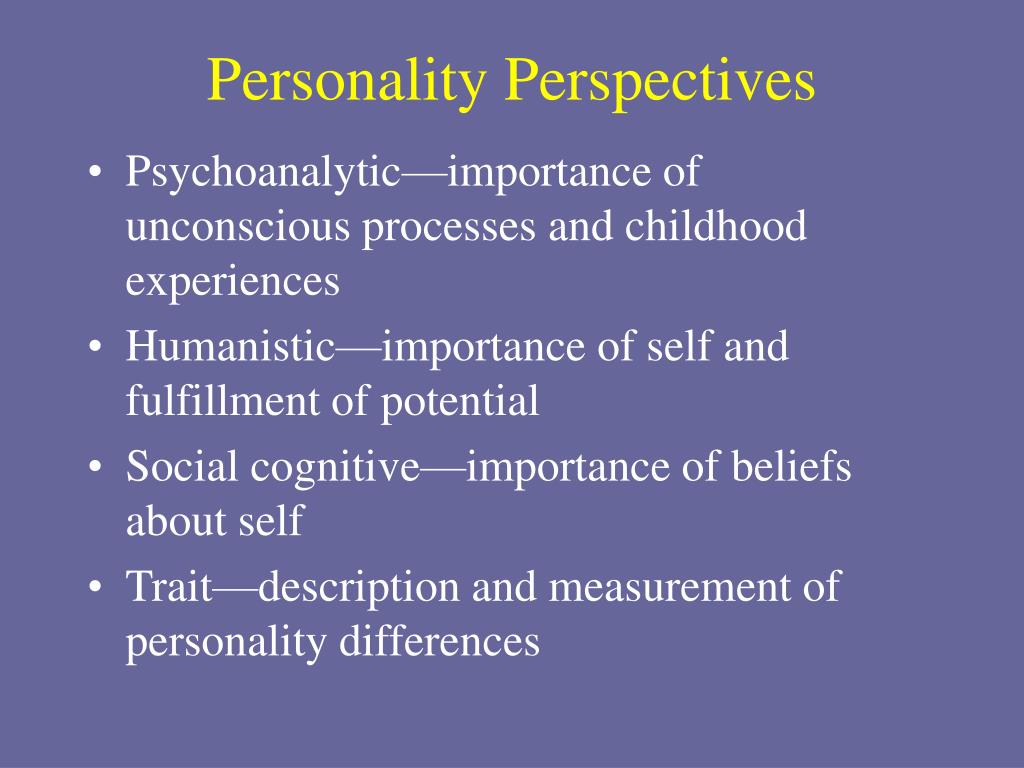 Personality Perspectives

• Psychoanalytic—importance of unconscious processes and childhood experiences
• Humanistic—importance of self and fulfillment of potential
• Social cognitive—importance of beliefs about self
• Trait—description and measurement of personality differences